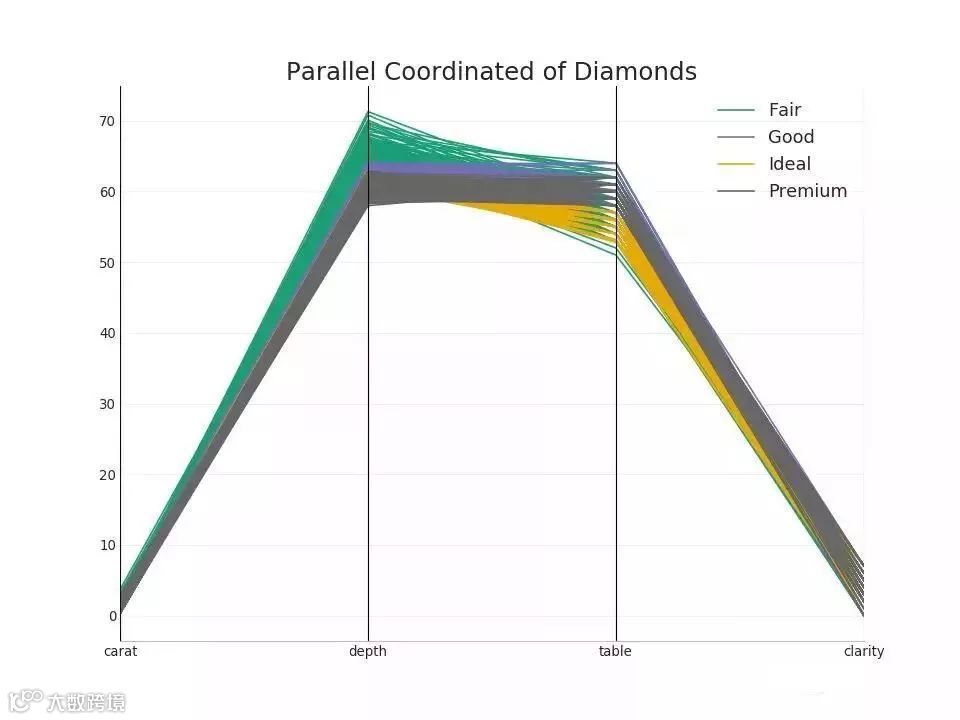 Parallel Coordinated of Diamonds

Fair
Good
Ideal
Premium

70
60
50
40
30
20
10
0

carat
depth
table
clarity

大数跨境